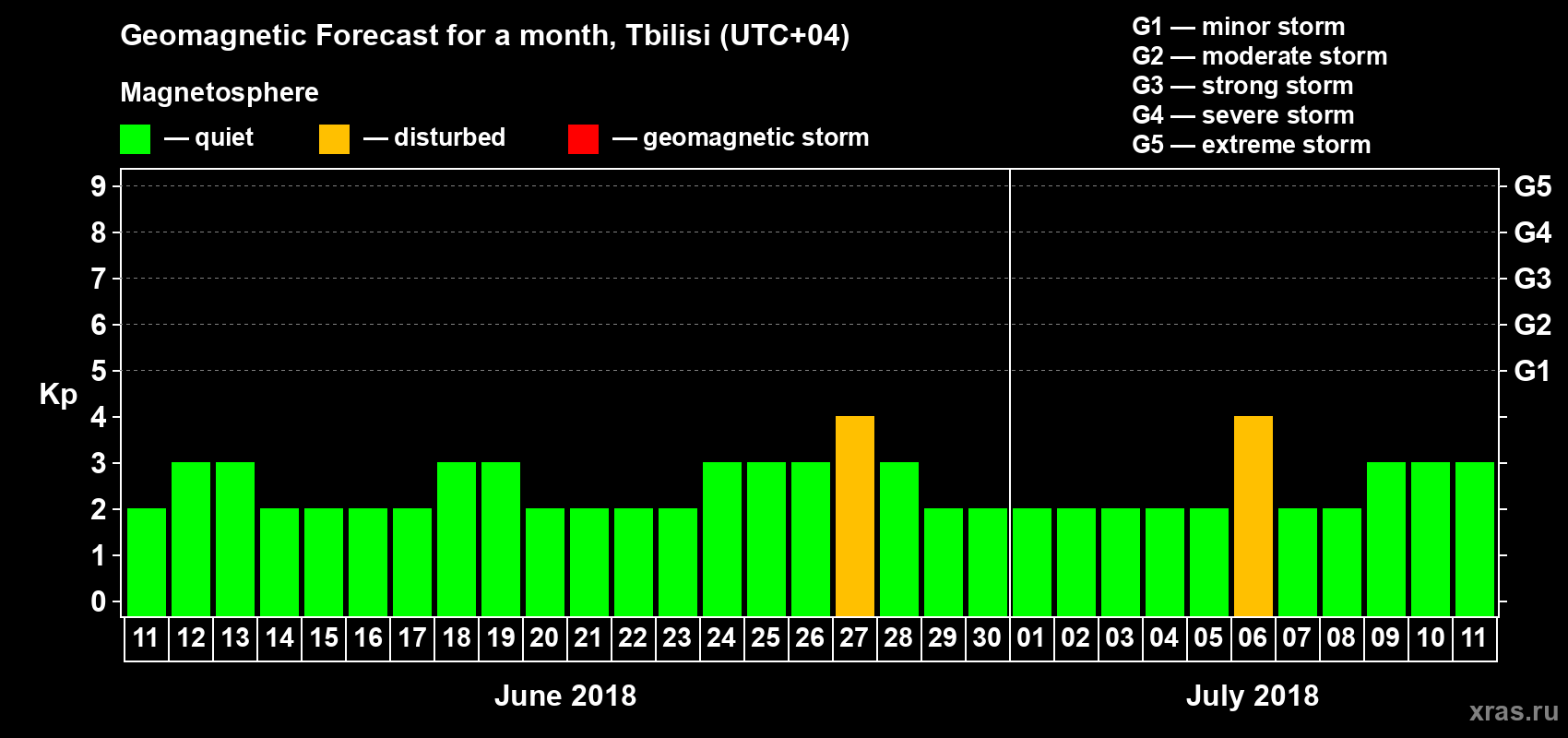 Geomagnetic Forecast for a month, Tbilisi (UTC+04)

Magnetosphere

— quiet — disturbed — geomagnetic storm

G1 — minor storm
G2 — moderate storm
G3 — strong storm
G4 — severe storm
G5 — extreme storm

Kp

9 8 7 6 5 4 3 2 1 0

G5 G4 G3 G2 G1

11 12 13 14 15 16 17 18 19 20 21 22 23 24 25 26 27 28 29 30 01 02 03 04 05 06 07 08 09 10 11

June 2018

July 2018

xras.ru